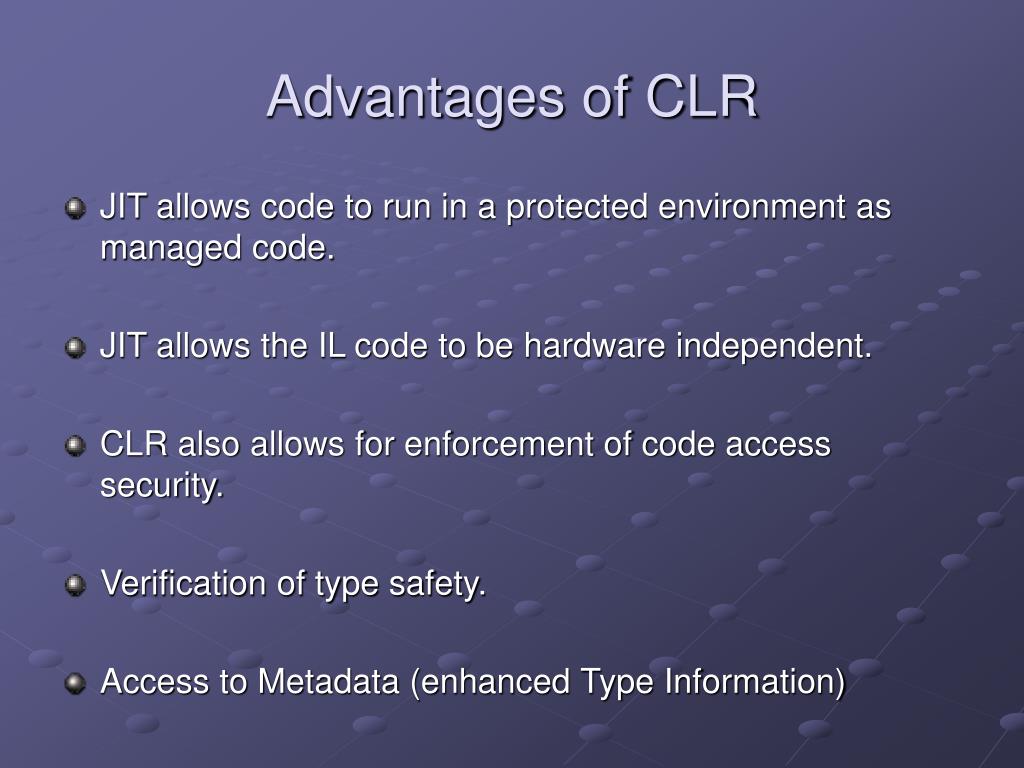 Advantages of CLR

JIT allows code to run in a protected environment as managed code.

JIT allows the IL code to be hardware independent.

CLR also allows for enforcement of code access security.

Verification of type safety.

Access to Metadata (enhanced Type Information)